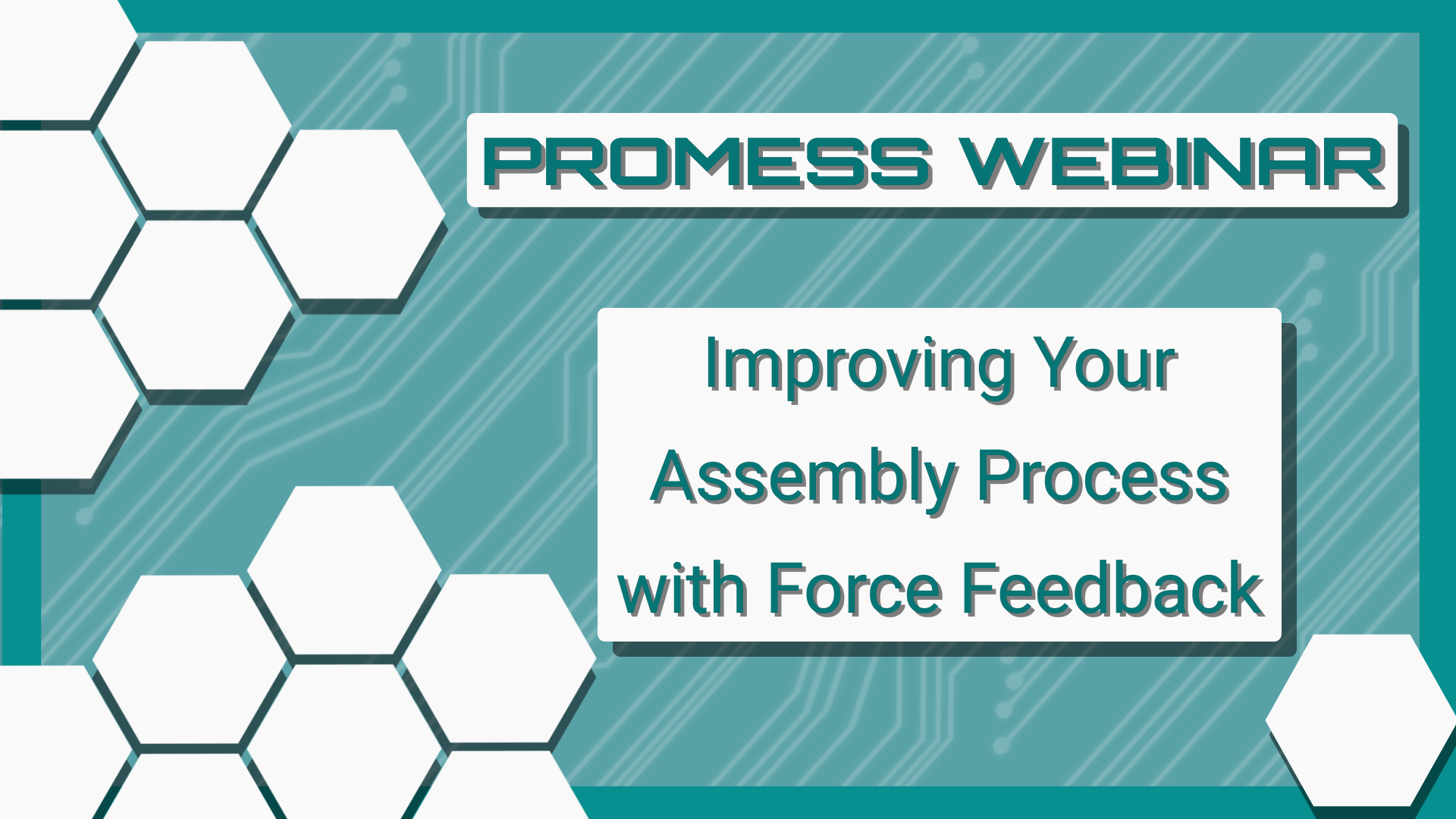 PROMESS WEBINAR

Improving Your Assembly Process with Force Feedback